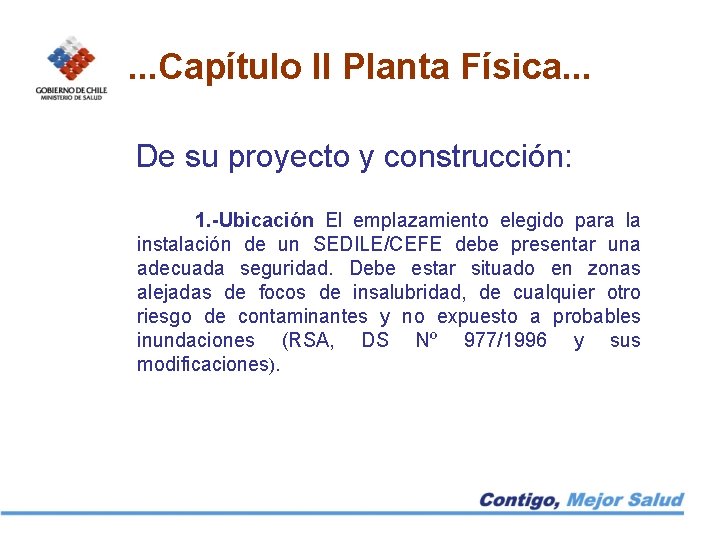 GOBIERNO DE CHILE
MINISTERIO DE SALUD

...Capítulo II Planta Física...

De su proyecto y construcción:

1.-Ubicación El emplazamiento elegido para la instalación de un SEDILE/CEFE debe presentar una adecuada seguridad. Debe estar situado en zonas alejadas de focos de insalubridad, de cualquier otro riesgo de contaminantes y no expuesto a probables inundaciones (RSA, DS Nº 977/1996 y sus modificaciones).

Contigo, Mejor Salud